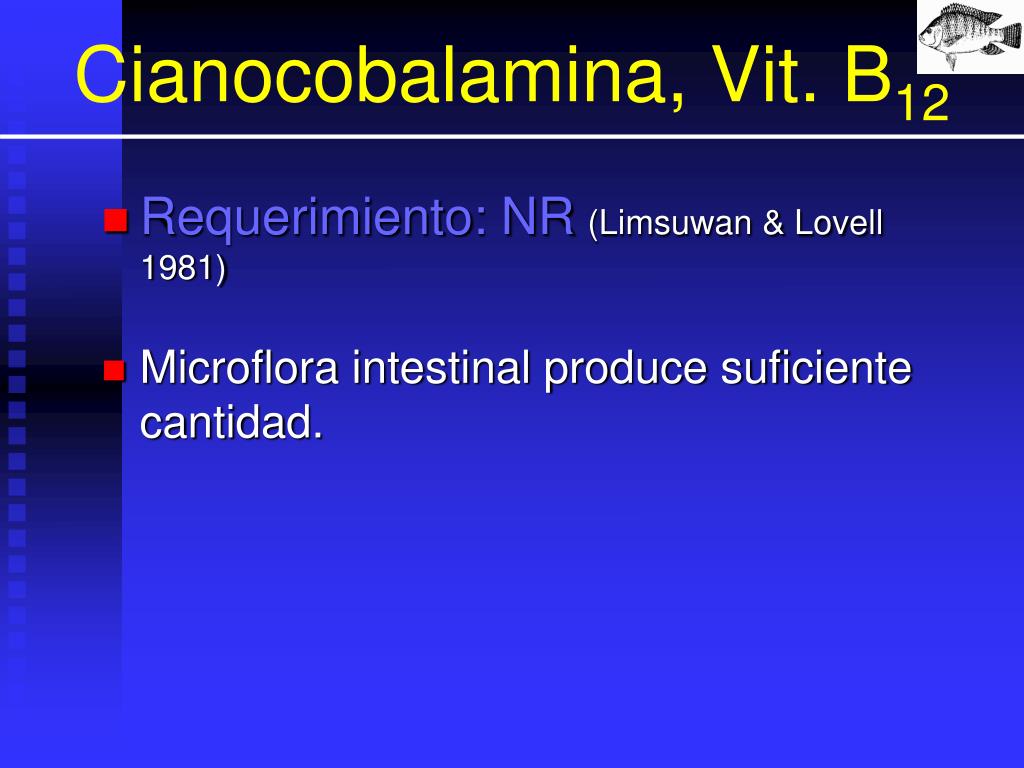 Cianocobalamina, Vit. $B_{12}$

Requerimiento: NR (Limsuwan & Lovell 1981)

Microflora intestinal produce suficiente cantidad.